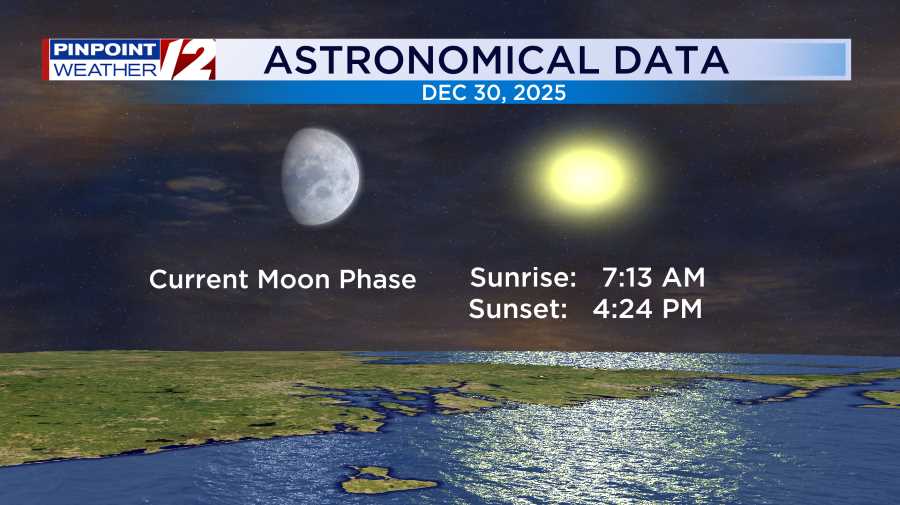 PINPOINT WEATHER 12

ASTRONOMICAL DATA

DEC 30, 2025

Current Moon Phase

Sunrise: 7:13 AM
Sunset: 4:24 PM